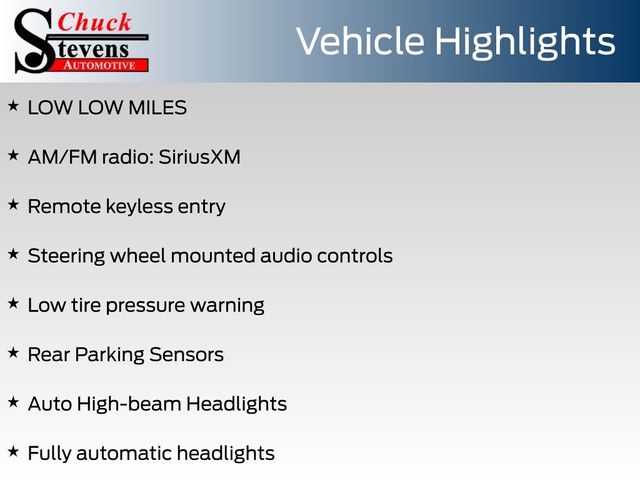 Chuck Stevens AUTOMOTIVE

Vehicle Highlights

★ LOW LOW MILES

★ AM/FM radio: SiriusXM

★ Remote keyless entry

★ Steering wheel mounted audio controls

★ Low tire pressure warning

★ Rear Parking Sensors

★ Auto High-beam Headlights

★ Fully automatic headlights